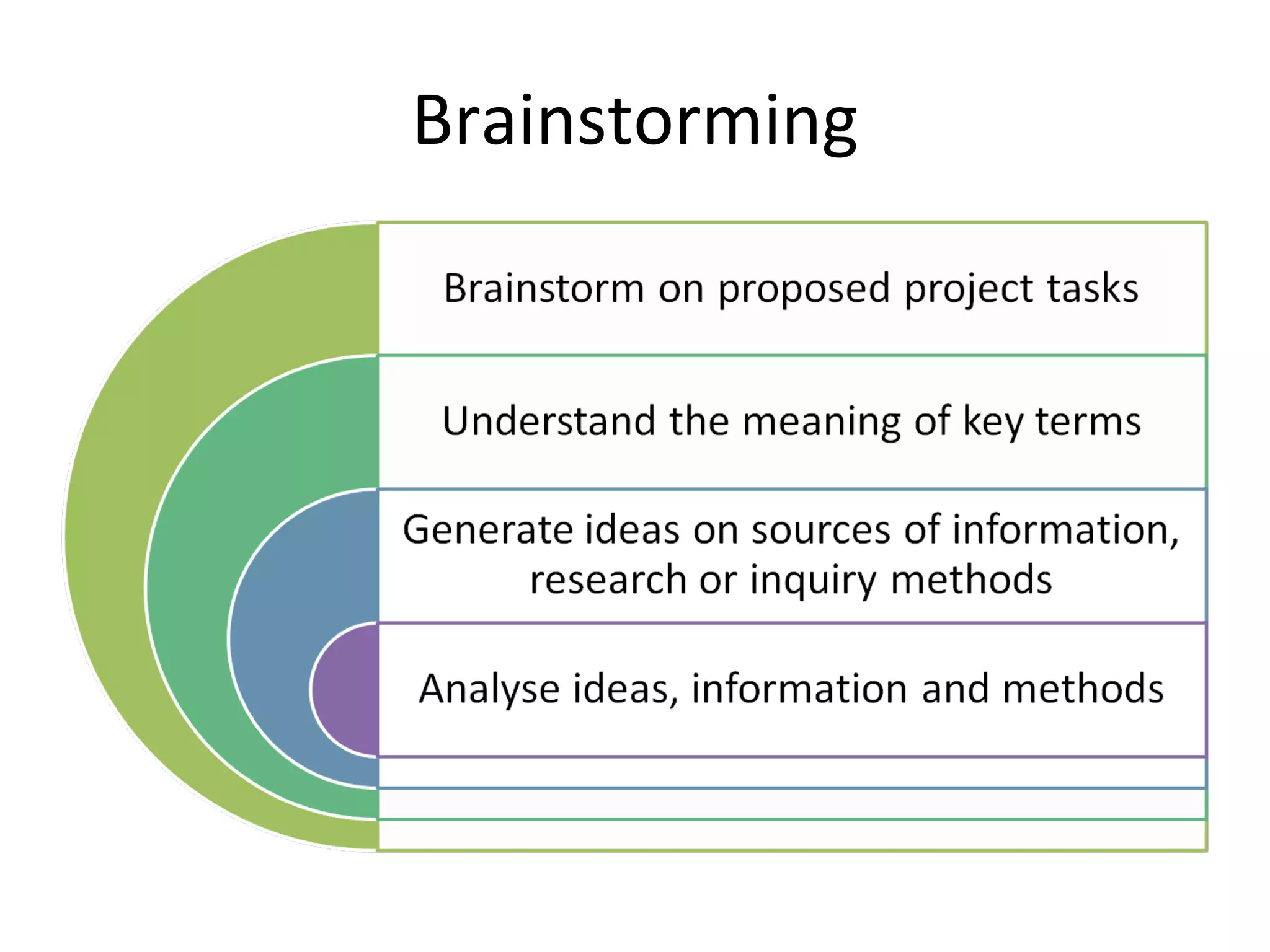 Brainstorming

Brainstorm on proposed project tasks

Understand the meaning of key terms

Generate ideas on sources of information, research or inquiry methods

Analyse ideas, information and methods